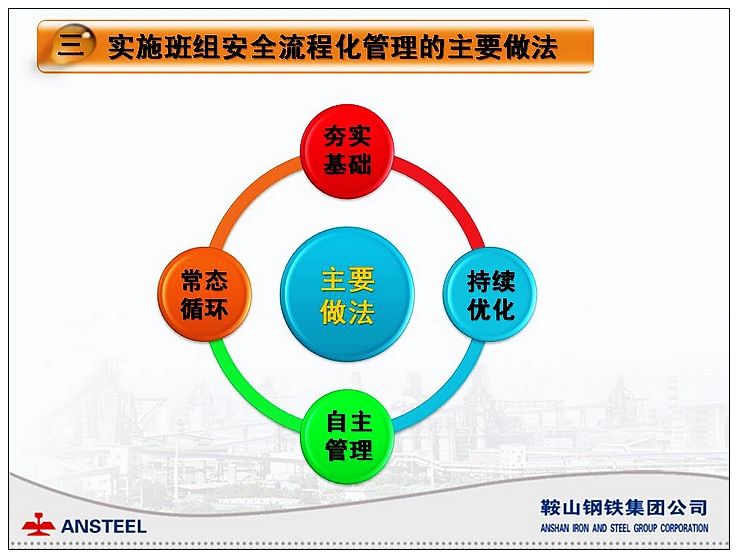 三 实施班组安全流程化管理的主要做法

夯实基础

常态循环

主要做法

持续优化

自主管理

ANSTEEL

鞍山钢铁集团公司
ANSHAN IRON AND STEEL GROUP CORPORATION